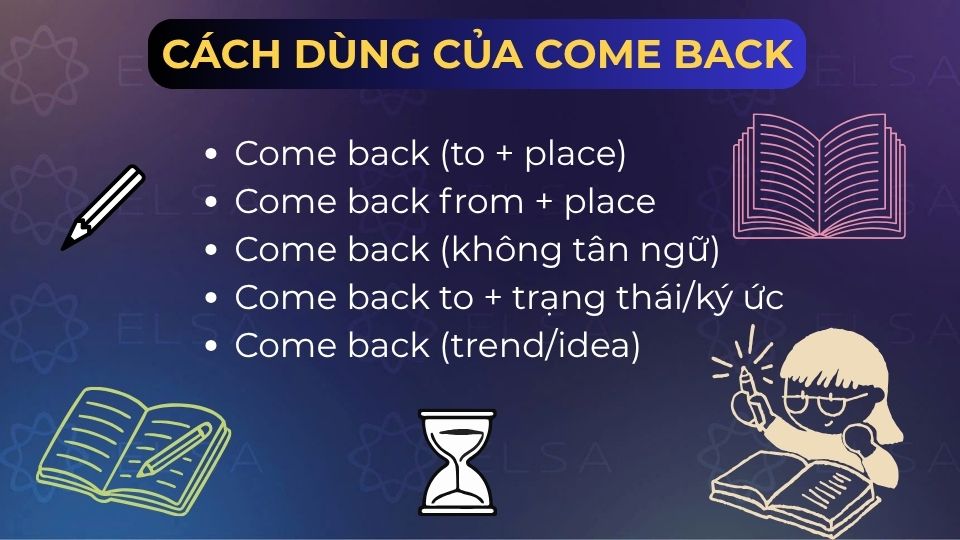 CÁCH DÙNG CỦA COME BACK

- Come back (to + place)
- Come back from + place
- Come back (không tân ngữ)
- Come back to + trạng thái/ký ức
- Come back (trend/idea)

ELSA